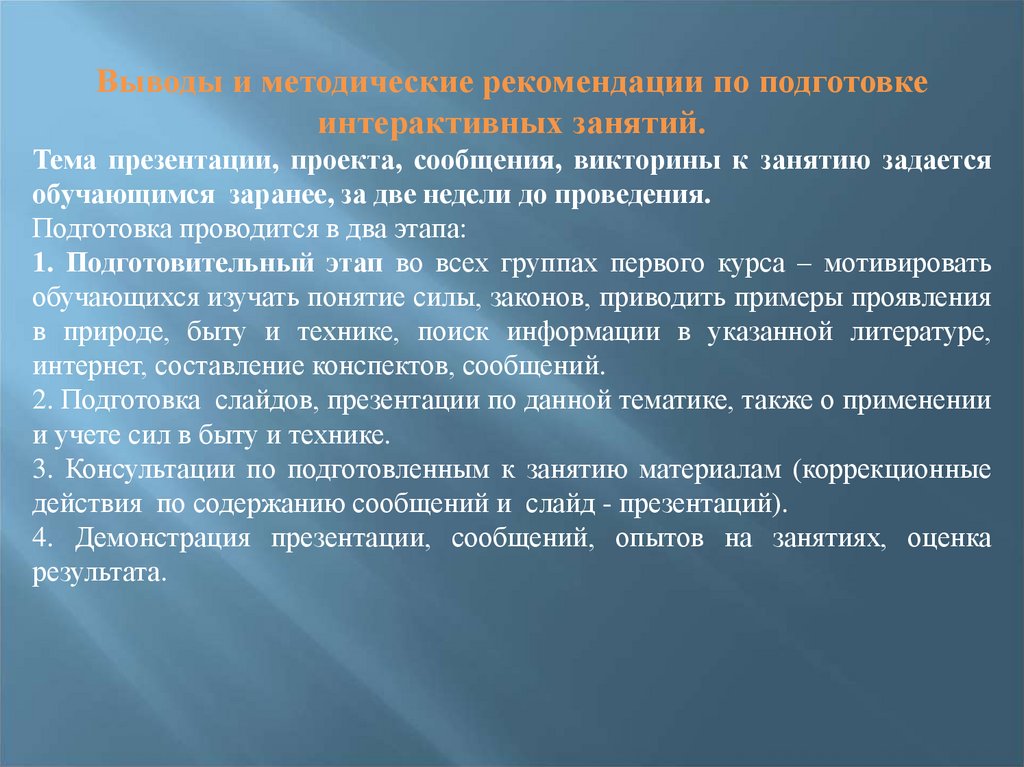 Выводы и методические рекомендации по подготовке интерактивных занятий.

Тема презентации, проекта, сообщения, викторины к занятию задается обучающимся заранее, за две недели до проведения.

Подготовка проводится в два этапа:

1. Подготовительный этап во всех группах первого курса – мотивировать обучающихся изучать понятие силы, законов, приводить примеры проявления в природе, быту и технике, поиск информации в указанной литературе, интернет, составление конспектов, сообщений.

2. Подготовка слайдов, презентации по данной тематике, также о применении и учете сил в быту и технике.

3. Консультации по подготовленным к занятию материалам (коррекционные действия по содержанию сообщений и слайд - презентаций).

4. Демонстрация презентации, сообщений, опытов на занятиях, оценка результата.